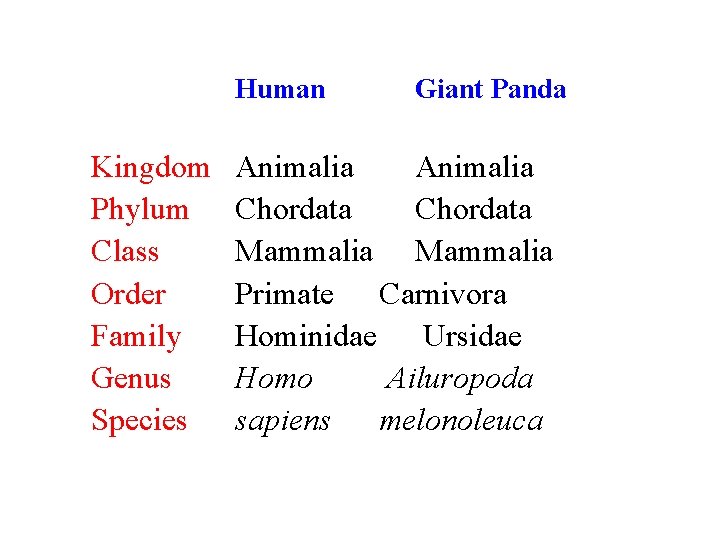 |  | Human | Giant Panda |
|---|---|---|
| Kingdom | Animalia | Animalia |
| Phylum | Chordata | Chordata |
| Class | Mammalia | Mammalia |
| Order | Primate | Carnivora |
| Family | Hominidae | Ursidae |
| Genus | Homo | Ailuropoda |
| Species | sapiens | melonoleuca |